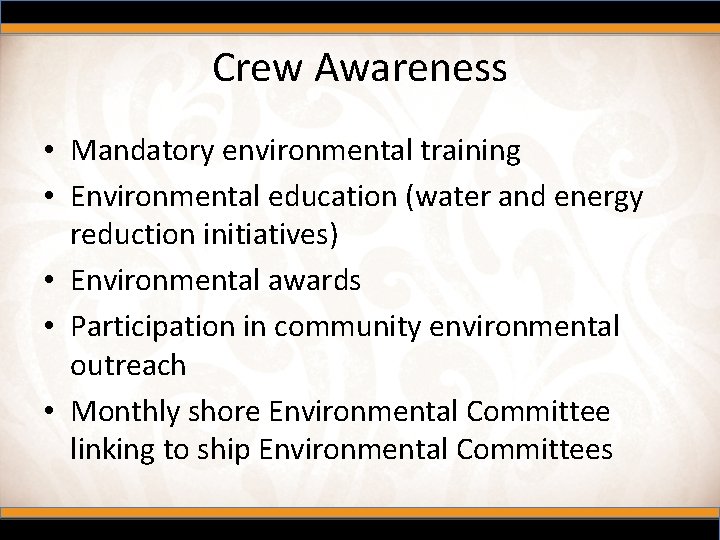 Crew Awareness

• Mandatory environmental training
• Environmental education (water and energy reduction initiatives)
• Environmental awards
• Participation in community environmental outreach
• Monthly shore Environmental Committee linking to ship Environmental Committees